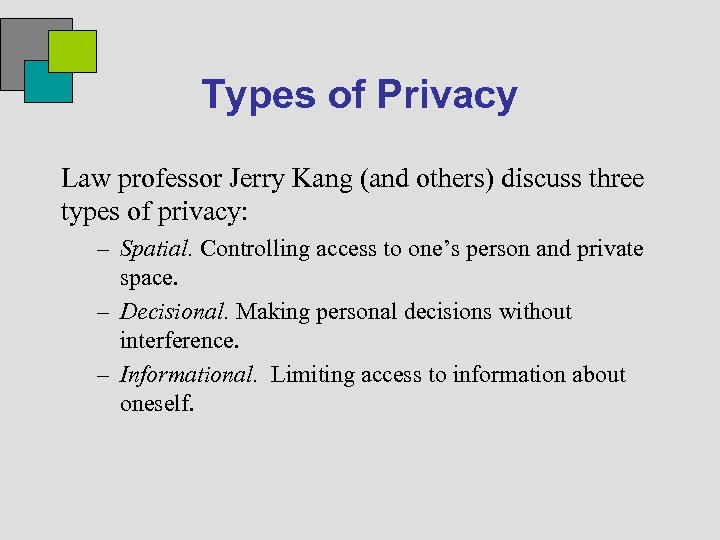 Types of Privacy

Law professor Jerry Kang (and others) discuss three types of privacy:

– Spatial. Controlling access to one’s person and private space.
– Decisional. Making personal decisions without interference.
– Informational. Limiting access to information about oneself.